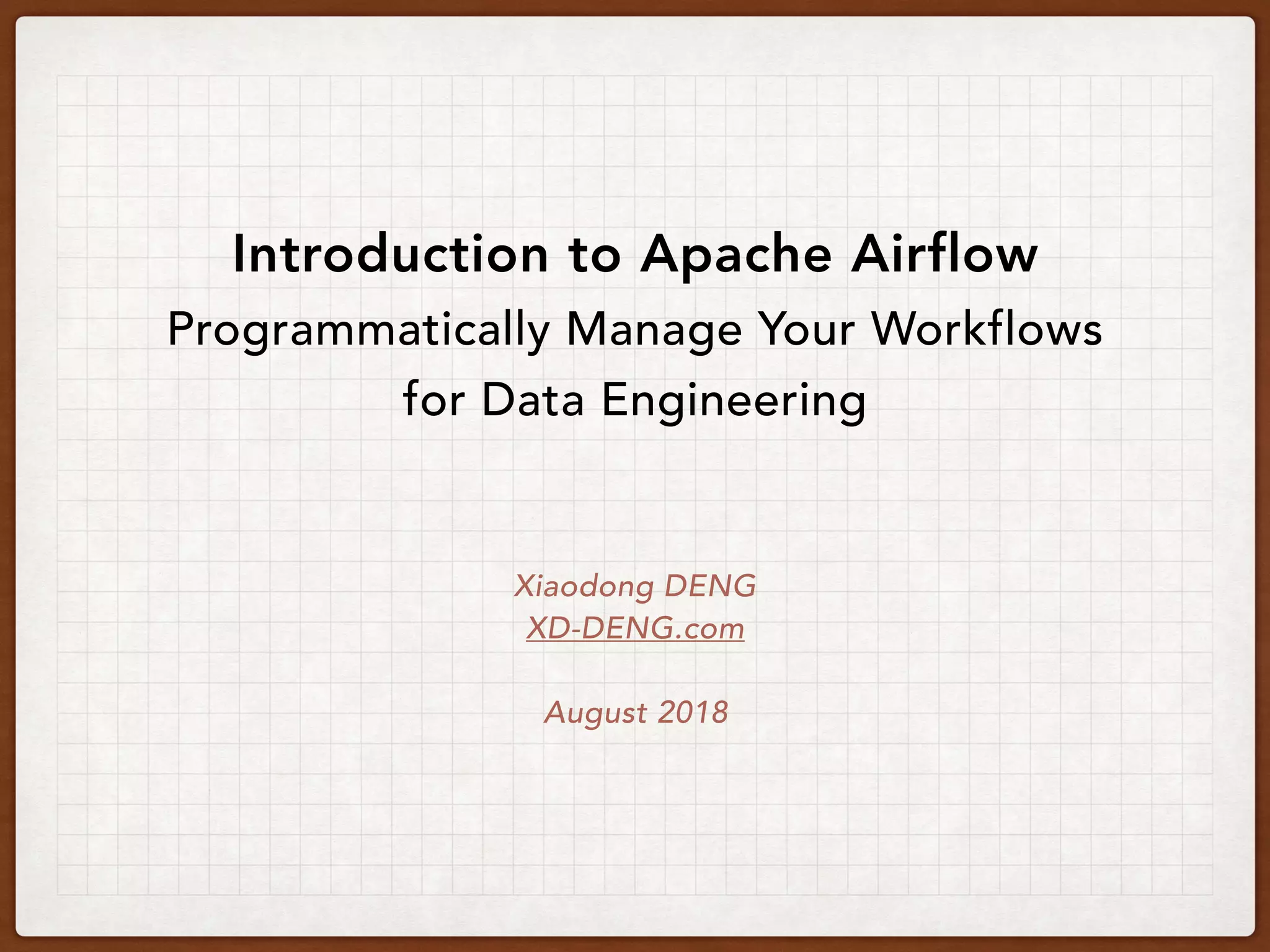 Introduction to Apache Airflow

Programmatically Manage Your Workflows for Data Engineering

Xiaodong DENG
XD-DENG.com

August 2018